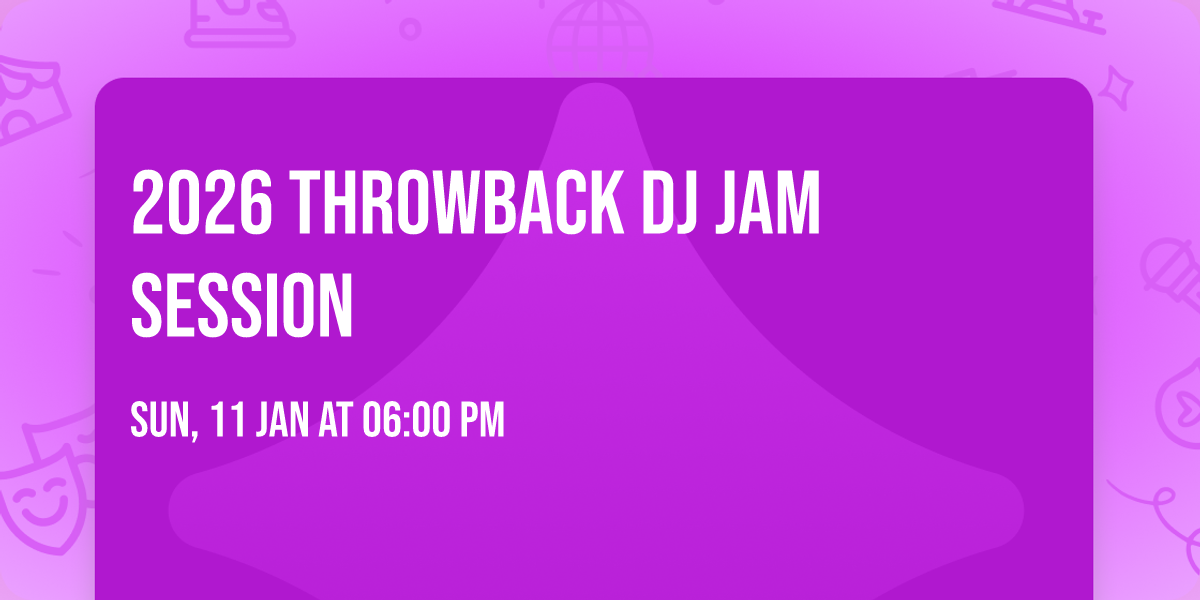 2026 THROWBACK DJ JAM SESSION

SUN, 11 JAN AT 06:00 PM